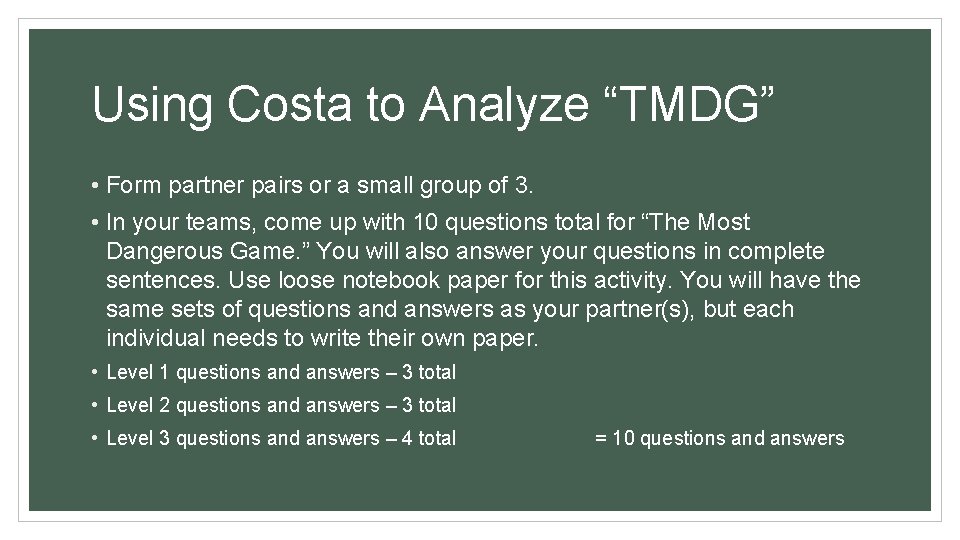 Using Costa to Analyze “TMDG”

• Form partner pairs or a small group of 3.

• In your teams, come up with 10 questions total for “The Most Dangerous Game.” You will also answer your questions in complete sentences. Use loose notebook paper for this activity. You will have the same sets of questions and answers as your partner(s), but each individual needs to write their own paper.

• Level 1 questions and answers – 3 total

• Level 2 questions and answers – 3 total

• Level 3 questions and answers – 4 total = 10 questions and answers